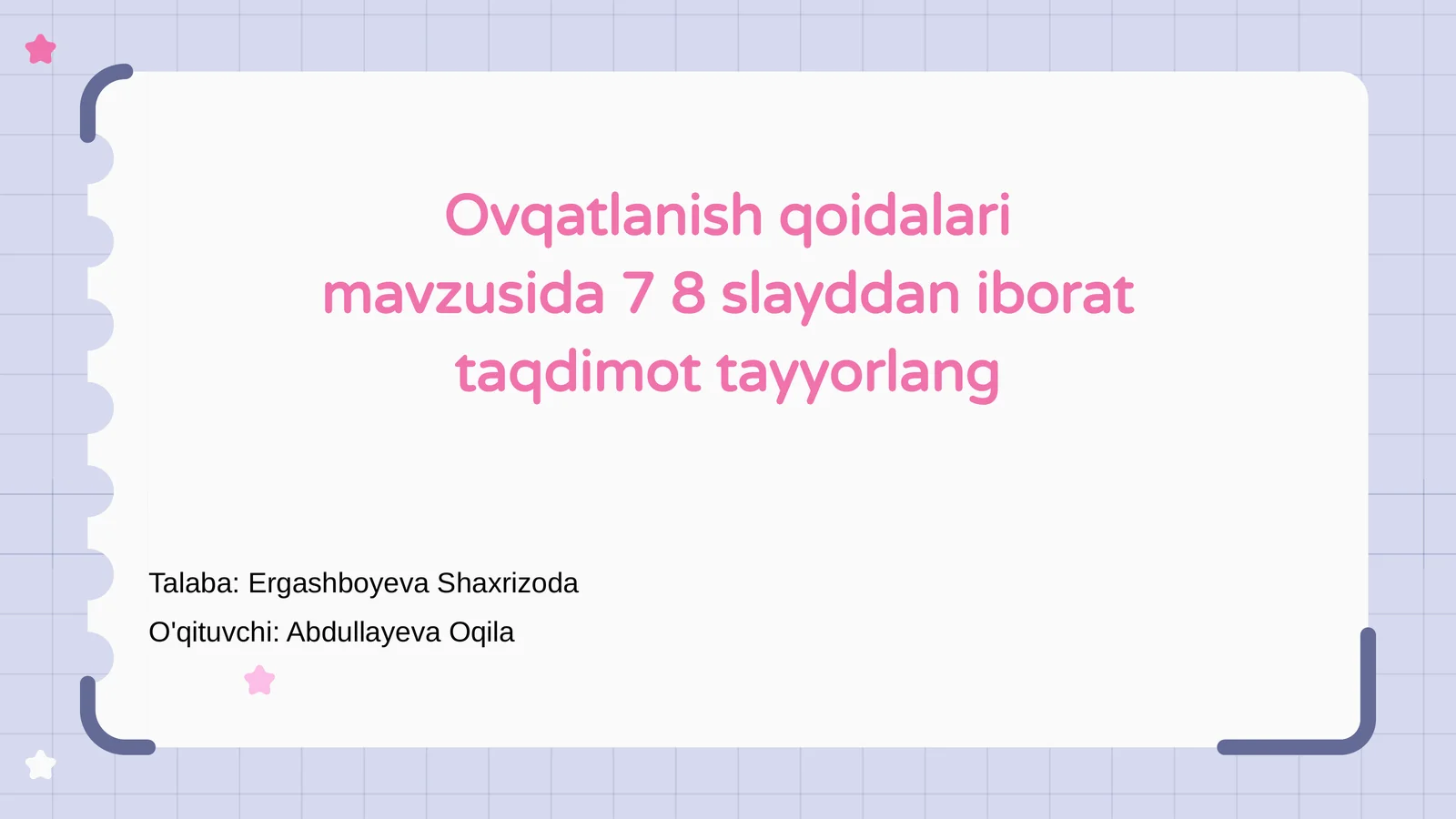 Ovqatlanish qoidalari mavzusida 7 8 slayddan iborat taqdimot tayyorlang

Talaba: Ergashboyeva Shaxrizoda
O'qituvchi: Abdullayeva Oqila